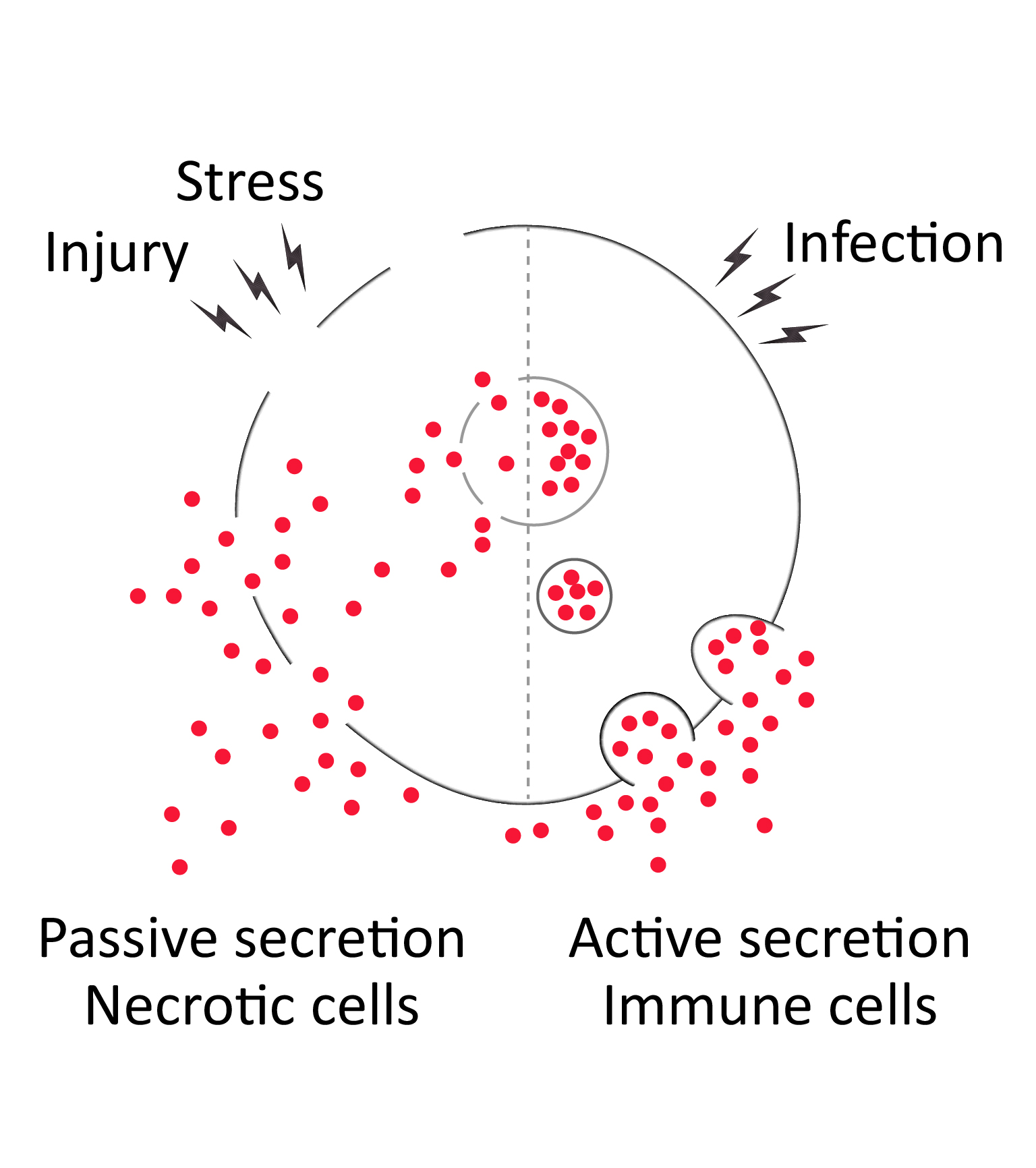 Stress
Injury
Infection

Passive secretion
Necrotic cells

Active secretion
Immune cells